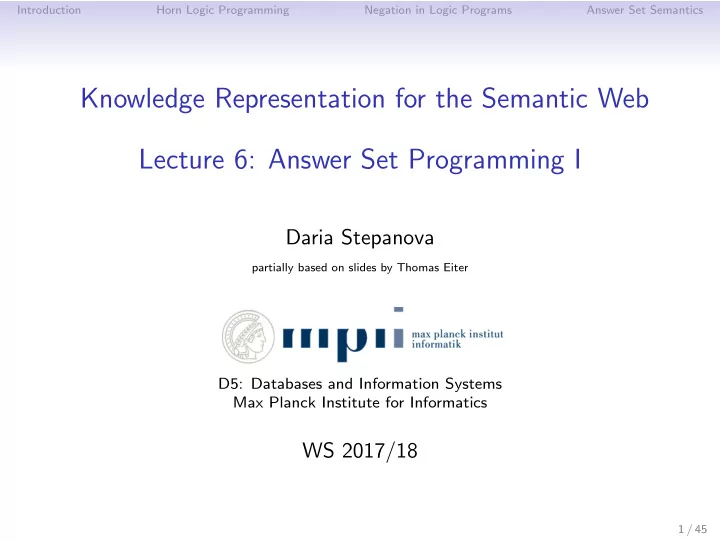 Introduction Horn Logic Programming Negation in Logic Programs Answer Set Semantics

Knowledge Representation for the Semantic Web

Lecture 6: Answer Set Programming I

Daria Stepanova

partially based on slides by Thomas Eiter

mpi max planck institut informatik

D5: Databases and Information Systems
Max Planck Institute for Informatics

WS 2017/18

1 / 45